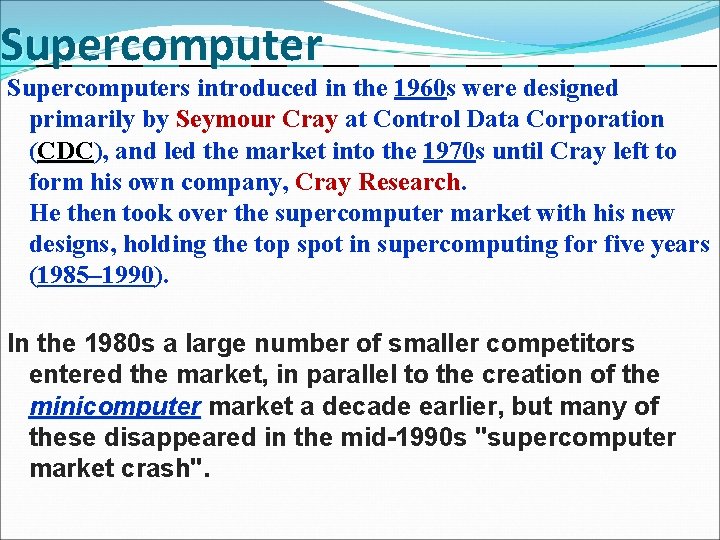 Supercomputer

Supercomputers introduced in the 1960s were designed primarily by Seymour Cray at Control Data Corporation (CDC), and led the market into the 1970s until Cray left to form his own company, Cray Research.
He then took over the supercomputer market with his new designs, holding the top spot in supercomputing for five years (1985–1990).

In the 1980s a large number of smaller competitors entered the market, in parallel to the creation of the minicomputer market a decade earlier, but many of these disappeared in the mid-1990s "supercomputer market crash".